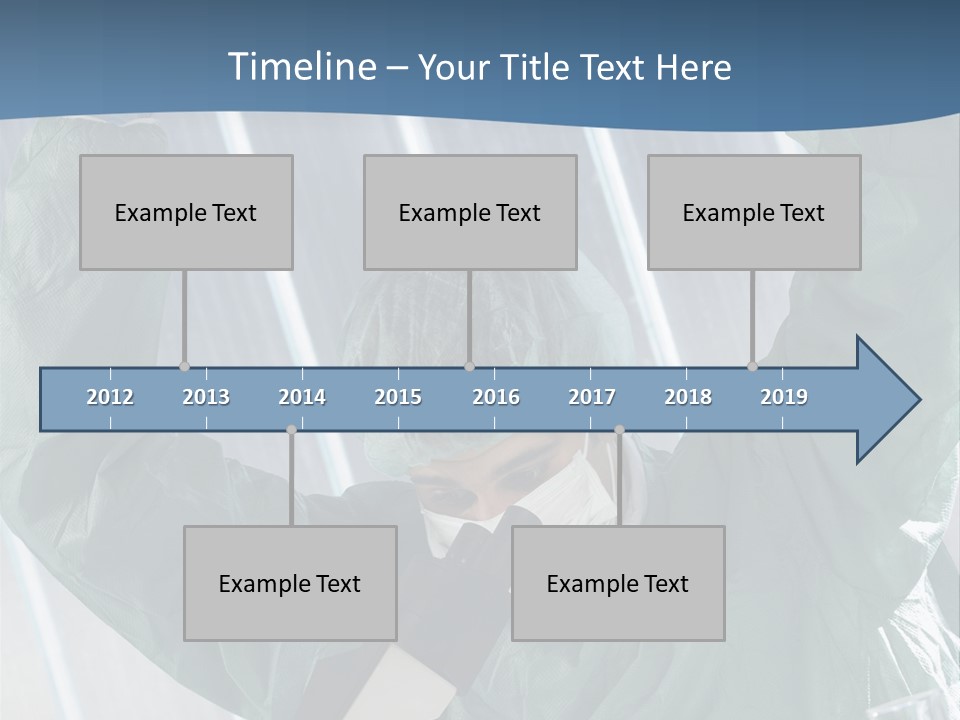 Timeline – Your Title Text Here

Example Text

Example Text

Example Text

2012 2013 2014 2015 2016 2017 2018 2019

Example Text

Example Text